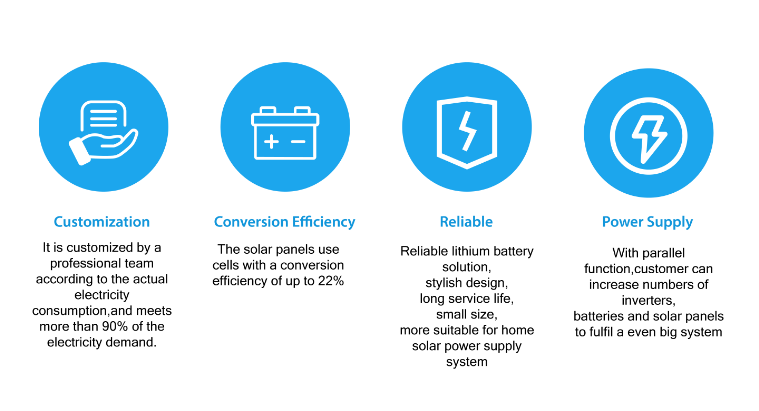 Customization

It is customized by a professional team according to the actual electricity consumption,and meets more than 90% of the electricity demand.

Conversion Efficiency

The solar panels use cells with a conversion efficiency of up to 22%

Reliable

Reliable lithium battery solution,
stylish design,
long service life,
small size,
more suitable for home solar power supply system

Power Supply

With parallel function,customer can increase numbers of inverters,
batteries and solar panels to fulfil a even big system